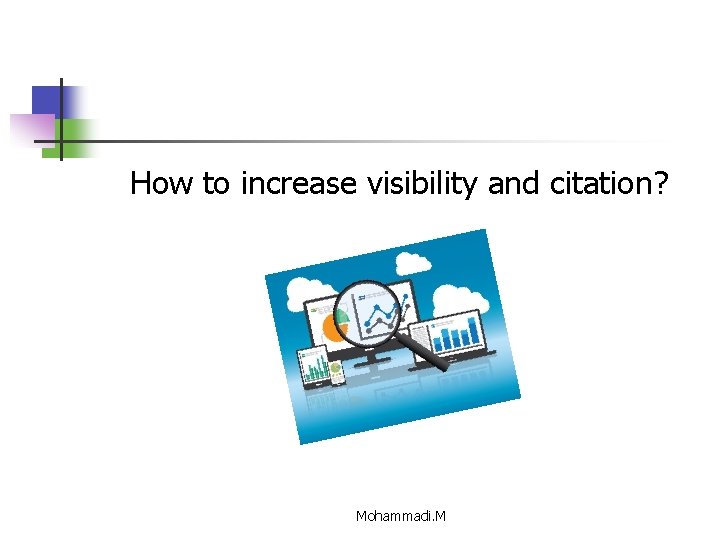 How to increase visibility and citation?

Mohammadi.M